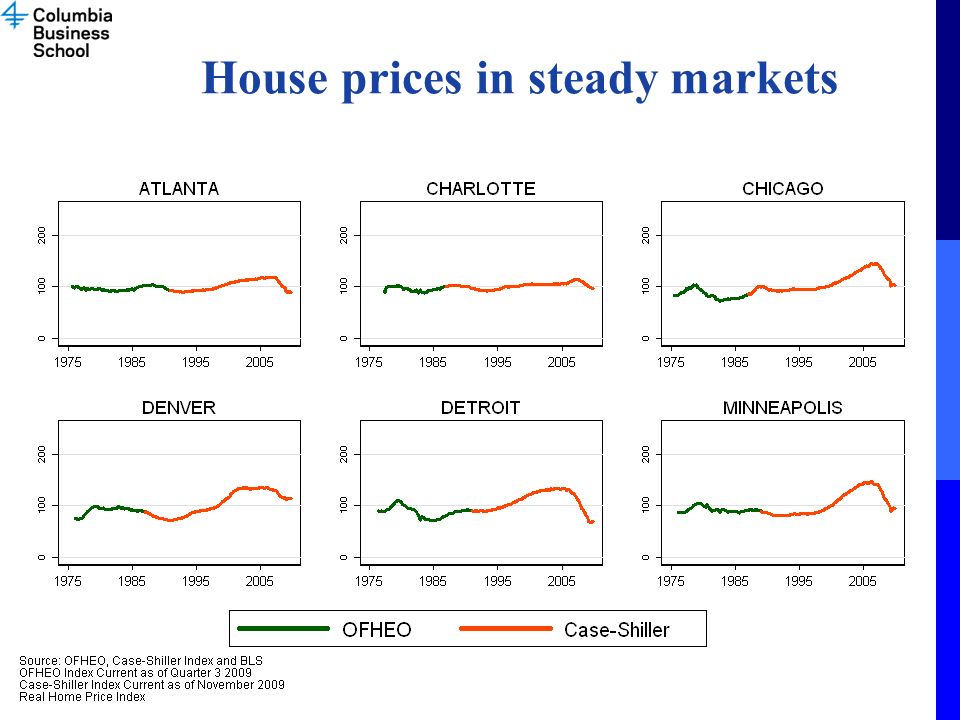 Columbia Business School

House prices in steady markets

ATLANTA
200
100
0
1975 1985 1995 2005

CHARLOTTE
200
100
0
1975 1985 1995 2005

CHICAGO
200
100
0
1975 1985 1995 2005

DENVER
200
100
0
1975 1985 1995 2005

DETROIT
200
100
0
1975 1985 1995 2005

MINNEAPOLIS
200
100
0
1975 1985 1995 2005

OFHEO Case-Shiller

Source: OFHEO, Case-Shiller Index and BLS
OFHEO Index Current as of Quarter 3 2009
Case-Shiller Index Current as of November 2009
Real Home Price Index